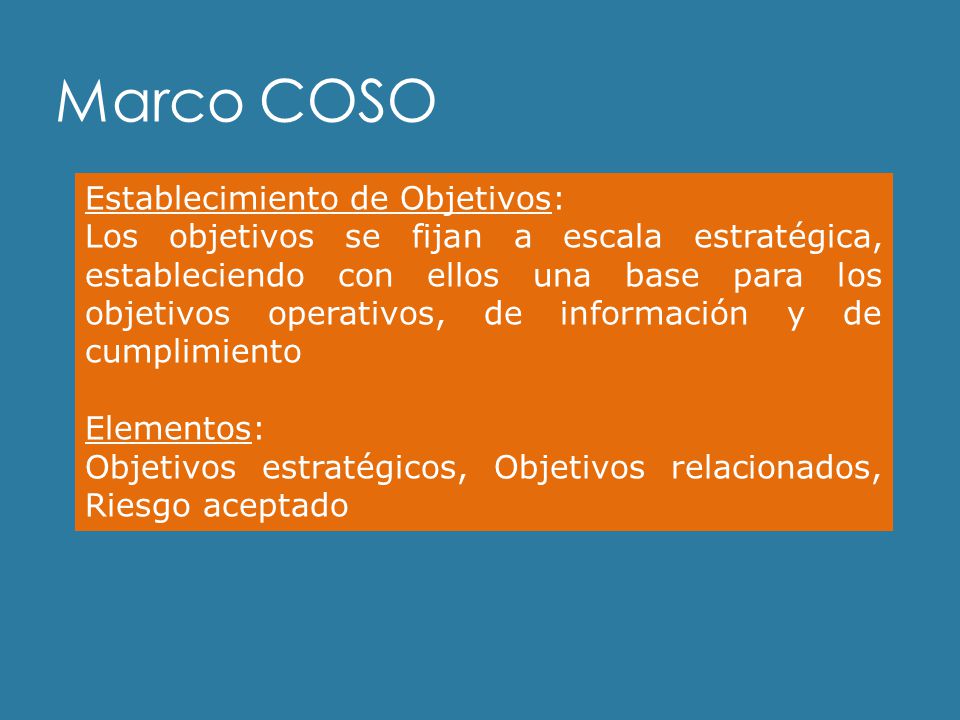 Marco COSO

Establecimiento de Objetivos:
Los objetivos se fijan a escala estratégica, estableciendo con ellos una base para los objetivos operativos, de información y de cumplimiento

Elementos:
Objetivos estratégicos, Objetivos relacionados, Riesgo aceptado